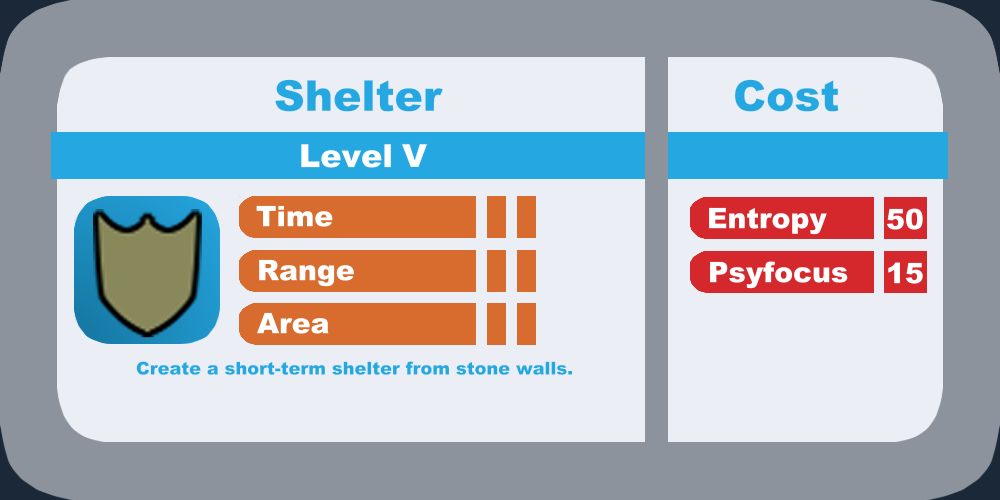 Shelter

Level V

Time

Range

Area

Create a short-term shelter from stone walls.

Cost

Entropy 50

Psyfocus 15